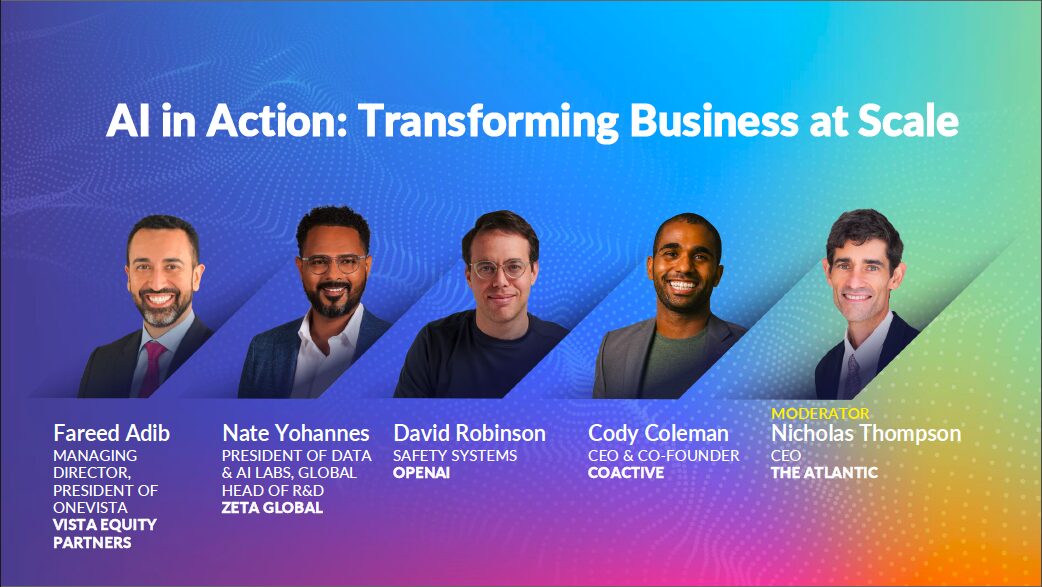 AI in Action: Transforming Business at Scale

Fareed Adib
MANAGING DIRECTOR, PRESIDENT OF ONEVISTA
VISTA EQUITY PARTNERS

Nate Yohannes
PRESIDENT OF DATA & AI LABS, GLOBAL HEAD OF R&D
ZETA GLOBAL

David Robinson
SAFETY SYSTEMS
OPENAI

Cody Coleman
CEO & CO-FOUNDER
COACTIVE

MODERATOR
Nicholas Thompson
CEO
THE ATLANTIC